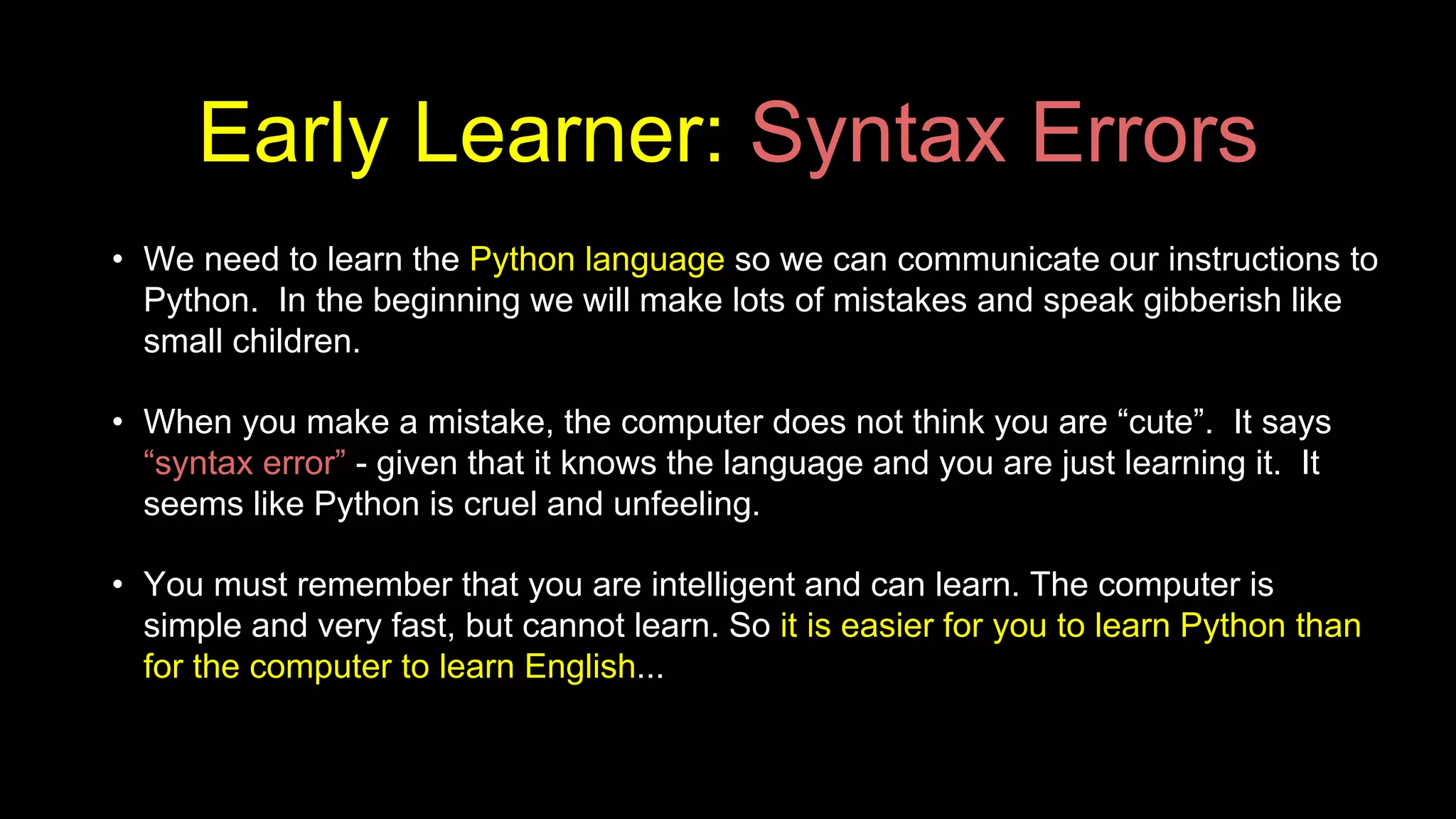 Early Learner: Syntax Errors

• We need to learn the Python language so we can communicate our instructions to Python. In the beginning we will make lots of mistakes and speak gibberish like small children.

• When you make a mistake, the computer does not think you are “cute”. It says “syntax error” - given that it knows the language and you are just learning it. It seems like Python is cruel and unfeeling.

• You must remember that you are intelligent and can learn. The computer is simple and very fast, but cannot learn. So it is easier for you to learn Python than for the computer to learn English...